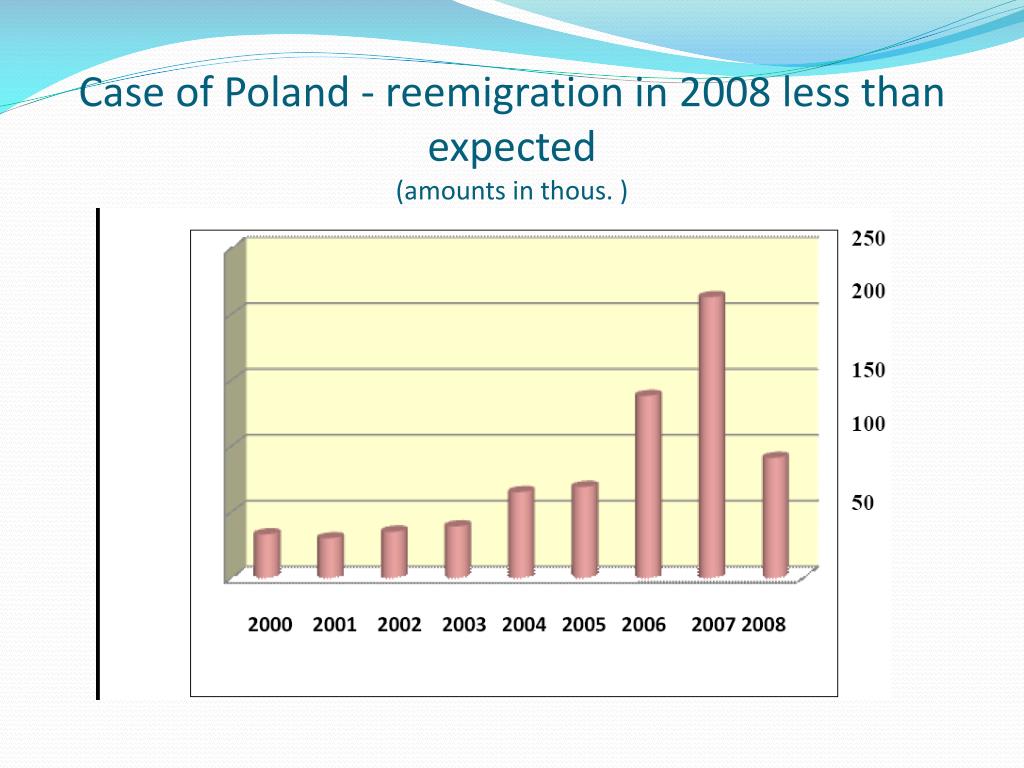 Case of Poland - reemigration in 2008 less than expected
(amounts in thous. )

250
200
150
100
50

2000 2001 2002 2003 2004 2005 2006 2007 2008